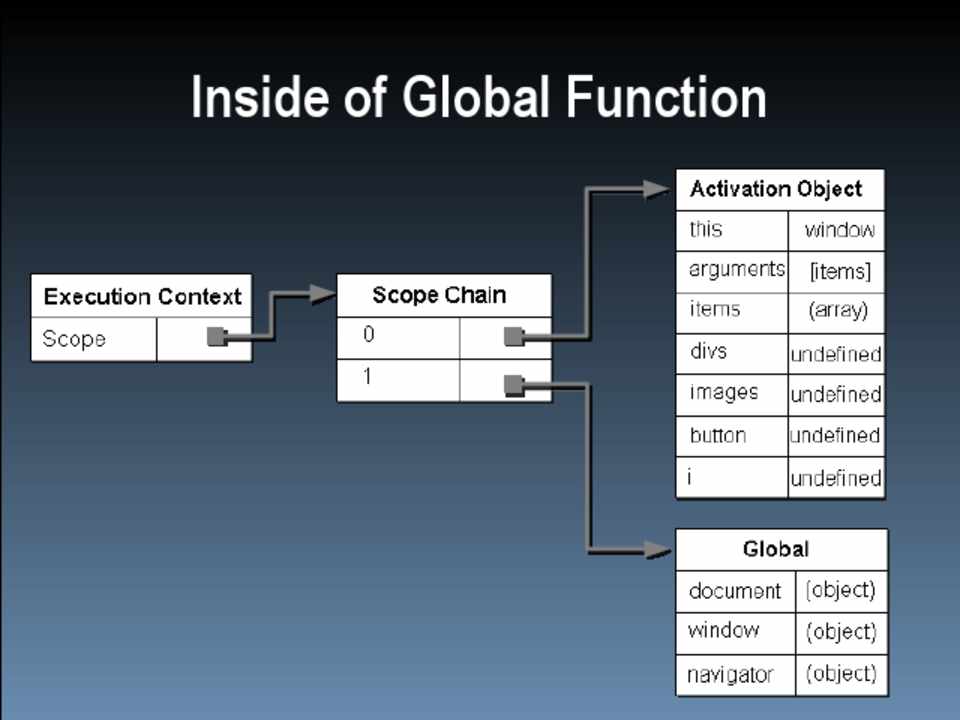 Inside of Global Function

| Execution Context | |
|---|---|
| Scope | |

| Scope Chain | |
|---|---|
| 0 | |
| 1 | |

| Activation Object | |
|---|---|
| this | window |
| arguments | [items] |
| items | (array) |
| divs | undefined |
| images | undefined |
| button | undefined |
| i | undefined |

| Global | |
|---|---|
| document | (object) |
| window | (object) |
| navigator | (object) |